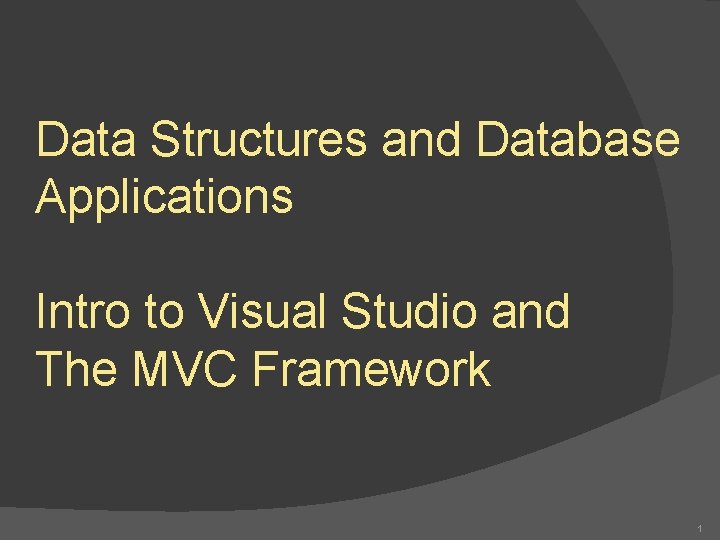 Data Structures and Database Applications

Intro to Visual Studio and The MVC Framework

1